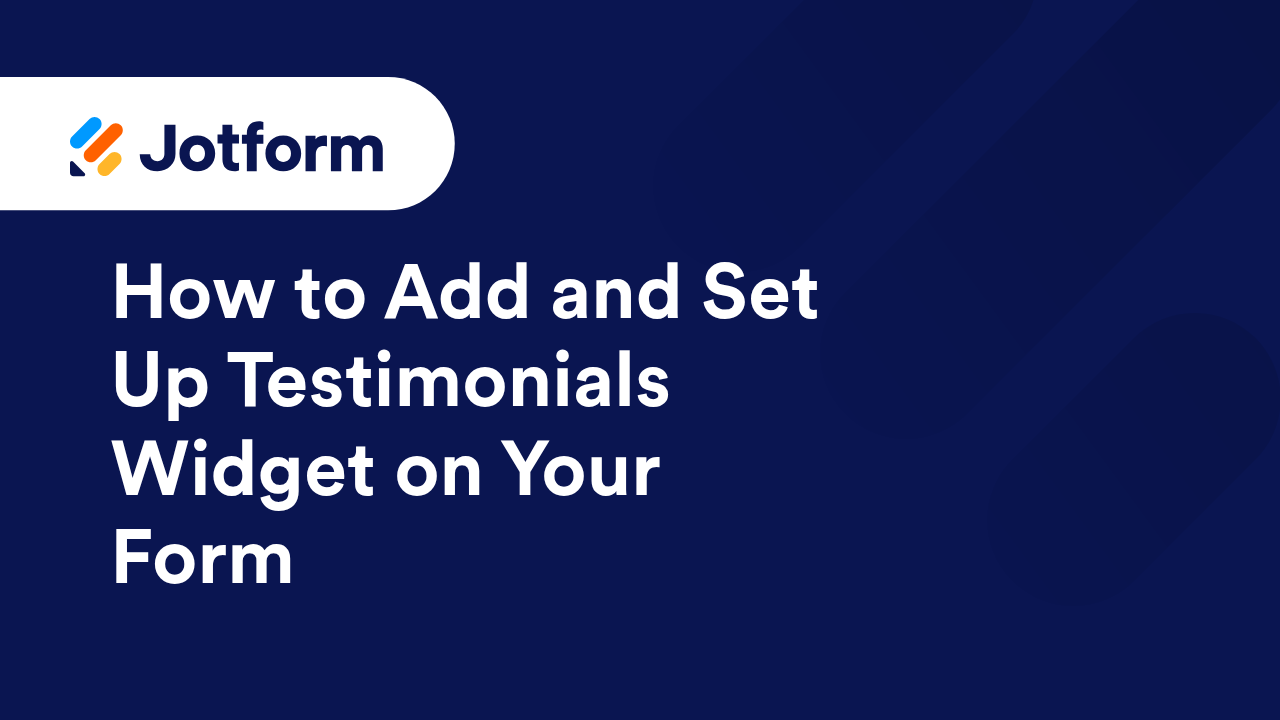 Jotform

How to Add and Set Up Testimonials Widget on Your Form